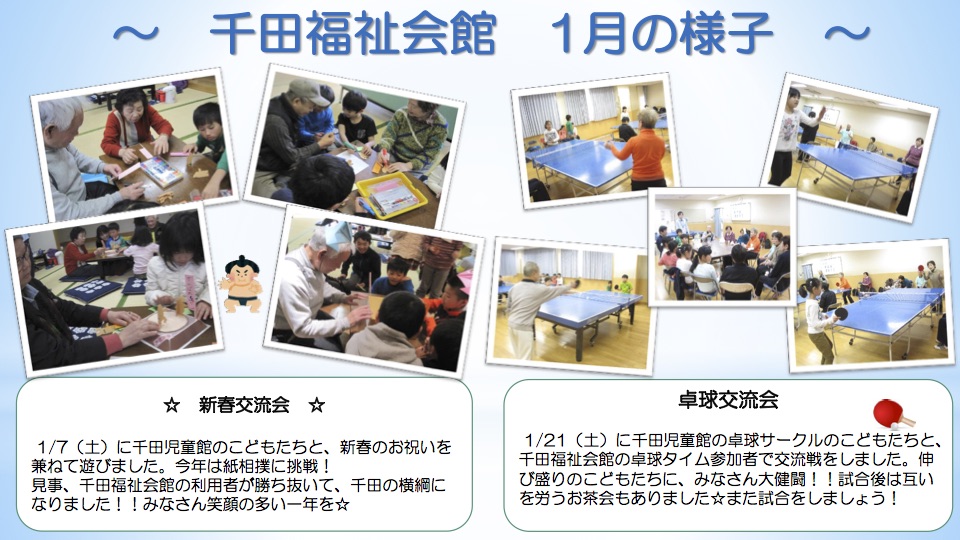 ～　千田福祉会館　1月の様子　～

☆　新春交流会　☆

1/7（土）に千田児童館のこどもたちと、新春のお祝いを兼ねて遊びました。今年は紙相撲に挑戦！
見事、千田福祉会館の利用者が勝ち抜いて、千田の横綱になりました！！みなさん笑顔の多い一年を☆

卓球交流会

1/21（土）に千田児童館の卓球サークルのこどもたちと、千田福祉会館の卓球タイム参加者で交流戦をしました。伸び盛りのこどもたちに、みなさん大健闘！！試合後は互いを労うお茶会もありました☆また試合をしましょう！